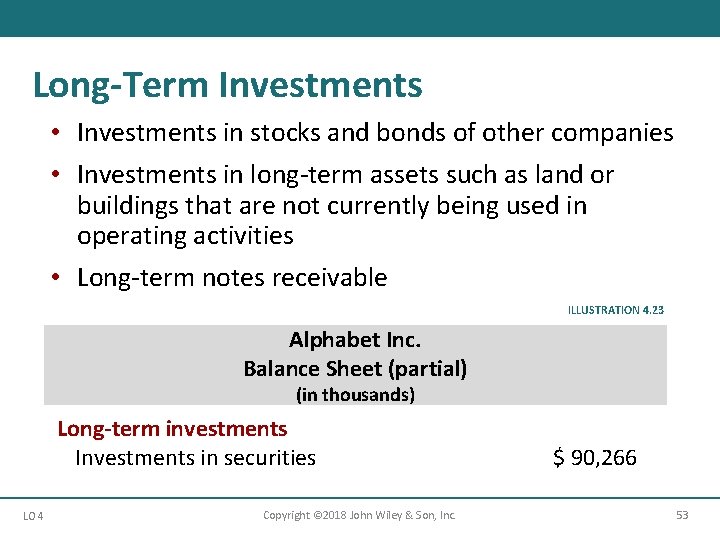 Long-Term Investments

• Investments in stocks and bonds of other companies
• Investments in long-term assets such as land or buildings that are not currently being used in operating activities
• Long-term notes receivable

ILLUSTRATION 4.23

Alphabet Inc.
Balance Sheet (partial)
(in thousands)

Long-term investments
Investments in securities $ 90,266

LO 4 Copyright ©2018 John Wiley & Son, Inc. 53